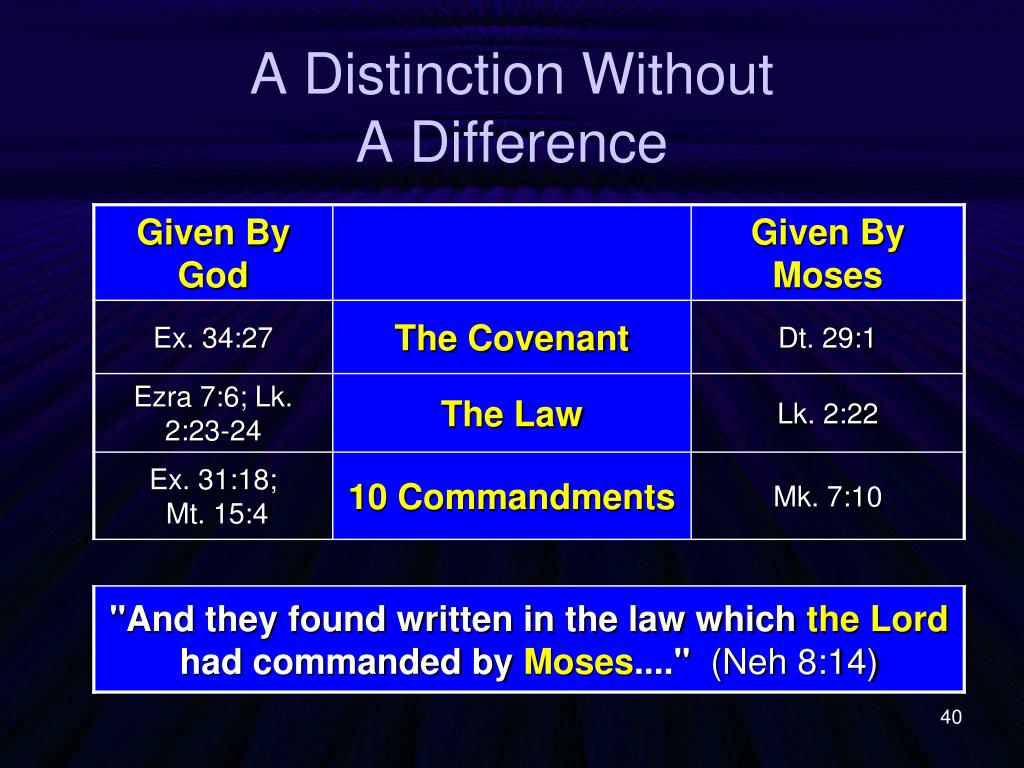 A Distinction Without A Difference

| Given By God | | Given By Moses |
|---|---|---|
| Ex. 34:27 | The Covenant | Dt. 29:1 |
| Ezra 7:6; Lk. 2:23-24 | The Law | Lk. 2:22 |
| Ex. 31:18; Mt. 15:4 | 10 Commandments | Mk. 7:10 |

"And they found written in the law which the Lord had commanded by Moses...." (Neh 8:14)

40